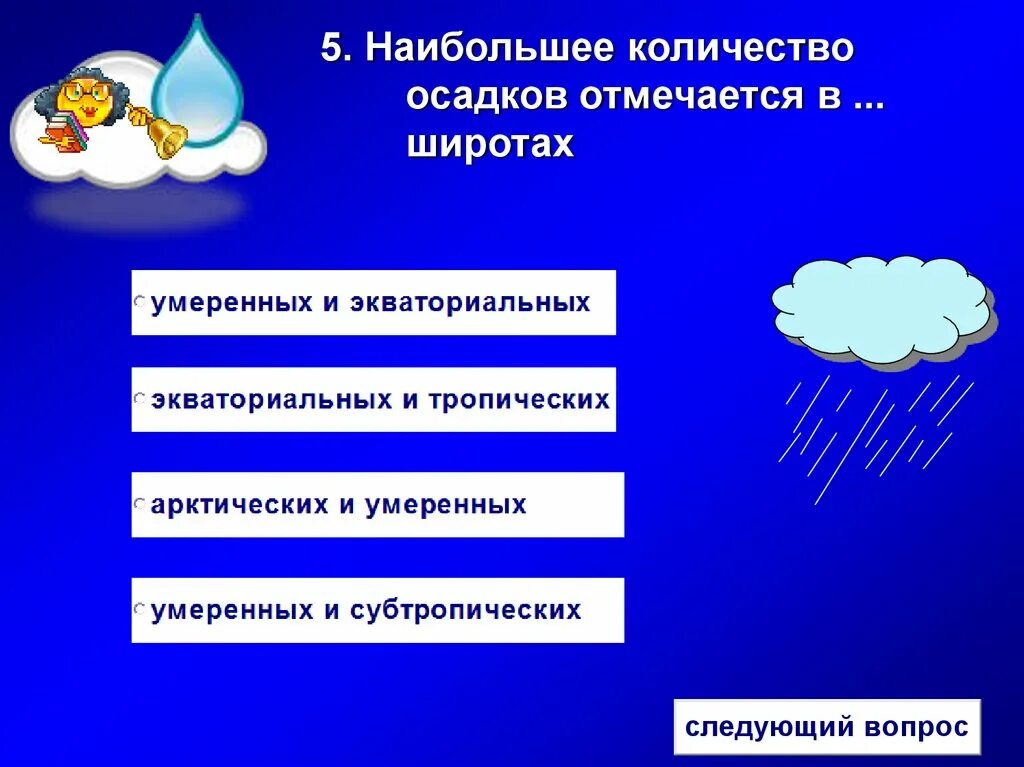 5. Наибольшее количество осадков отмечается в ... широтах

умеренных и экваториальных

экваториальных и тропических

арктических и умеренных

умеренных и субтропических

следующий вопрос